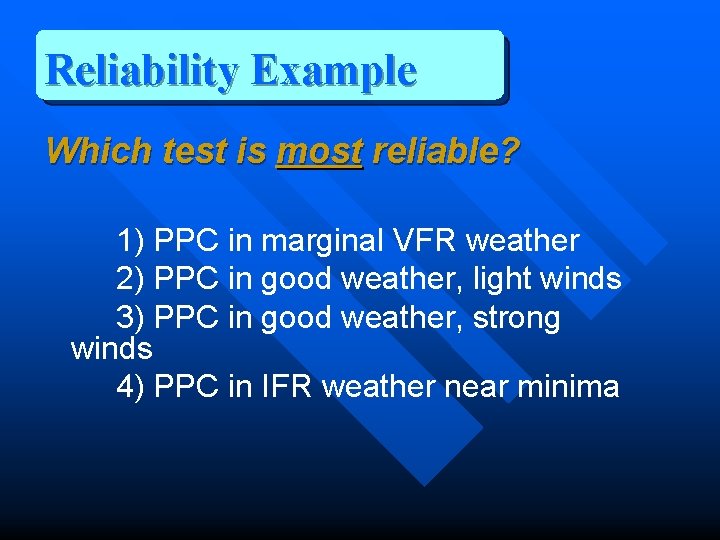 Reliability Example

Which test is most reliable?

1) PPC in marginal VFR weather
2) PPC in good weather, light winds
3) PPC in good weather, strong winds
4) PPC in IFR weather near minima